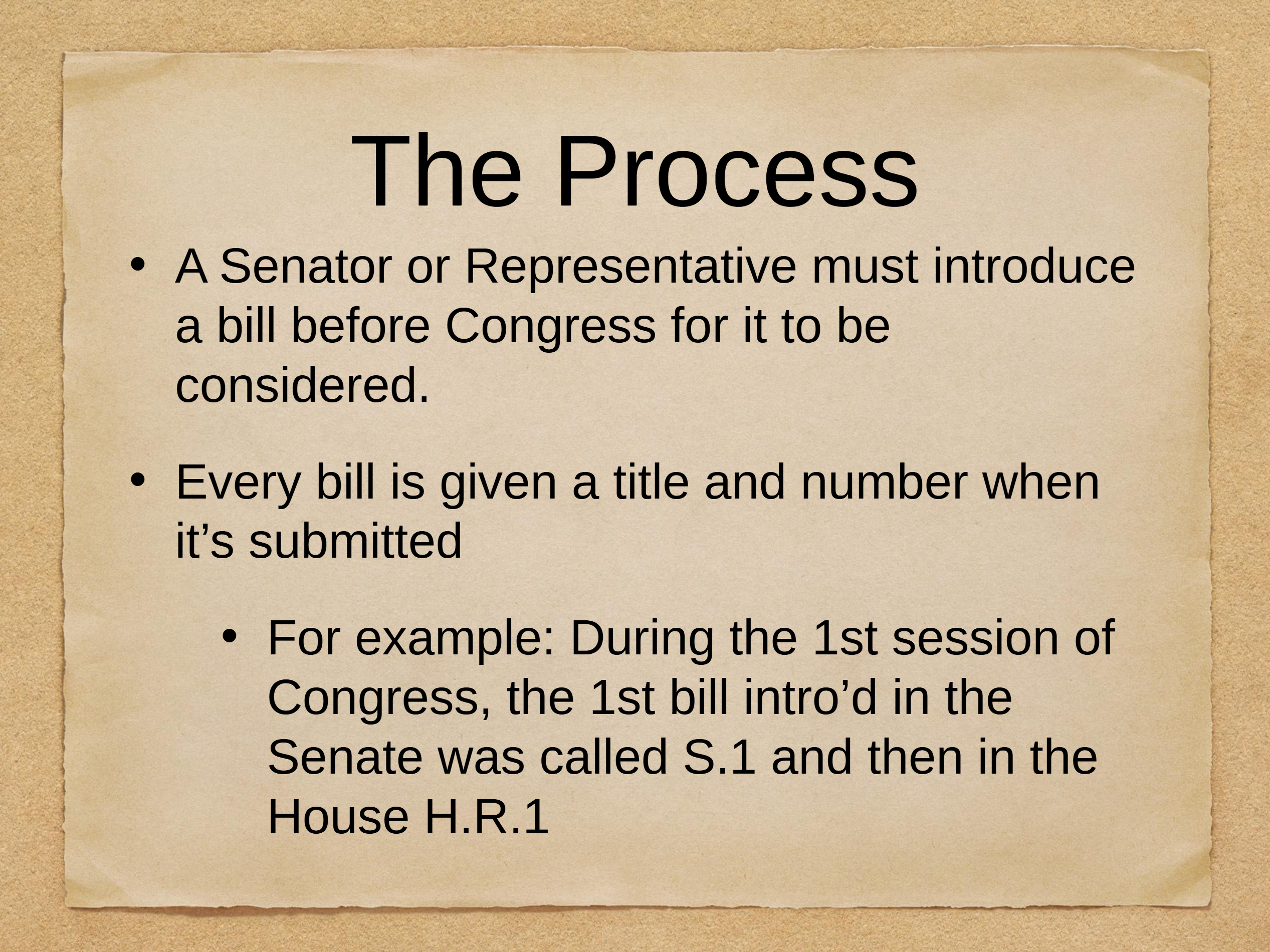 The Process

• A Senator or Representative must introduce a bill before Congress for it to be considered.

• Every bill is given a title and number when it’s submitted

• For example: During the 1st session of Congress, the 1st bill intro’d in the Senate was called S.1 and then in the House H.R.1